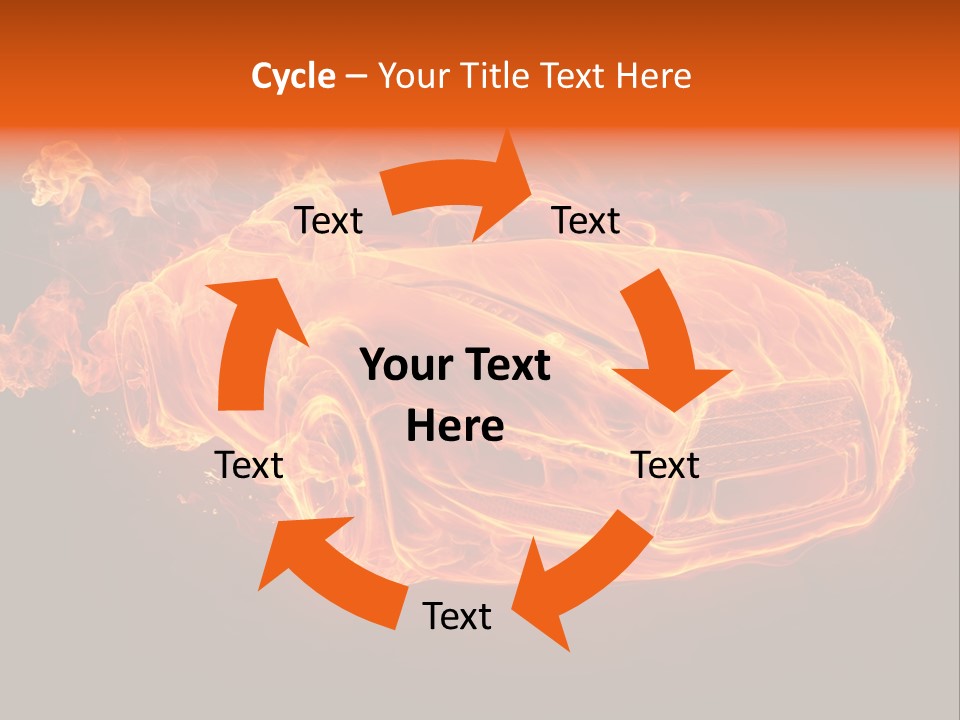 Cycle – Your Title Text Here

Text

Text

Your Text Here

Text

Text

Text